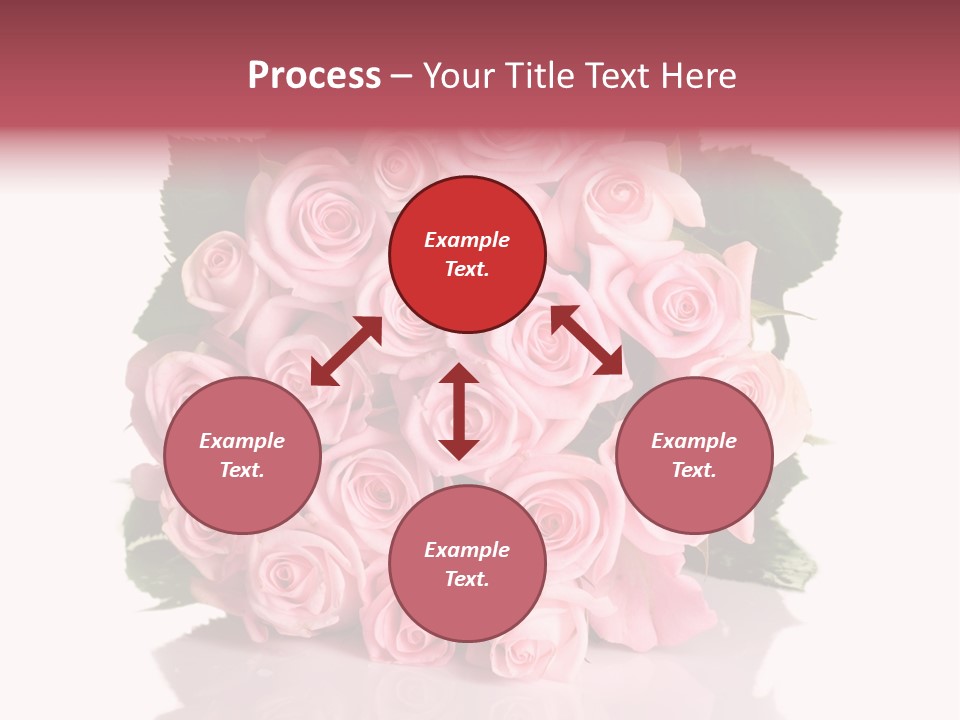 Process – Your Title Text Here

Example Text.

Example Text.

Example Text.

Example Text.